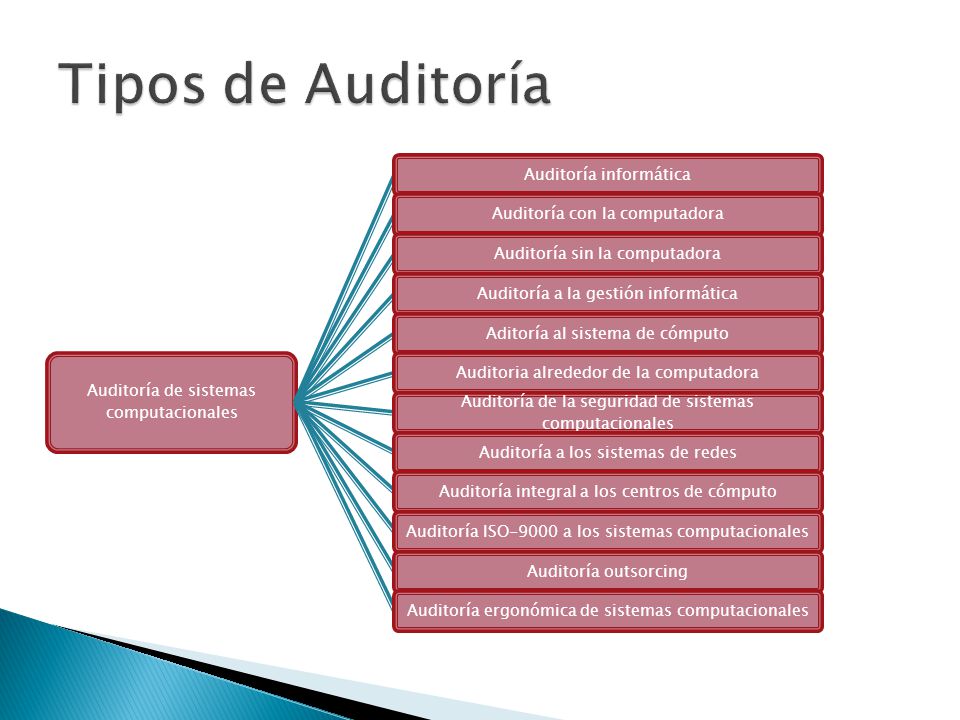 Tipos de Auditoría

Auditoría de sistemas computacionales

Auditoría informática

Auditoría con la computadora

Auditoría sin la computadora

Auditoría a la gestión informática

Aditoría al sistema de cómputo

Auditoria alrededor de la computadora

Auditoría de la seguridad de sistemas computacionales

Auditoría a los sistemas de redes

Auditoría integral a los centros de cómputo

Auditoría ISO-9000 a los sistemas computacionales

Auditoría outsorcing

Auditoría ergonómica de sistemas computacionales